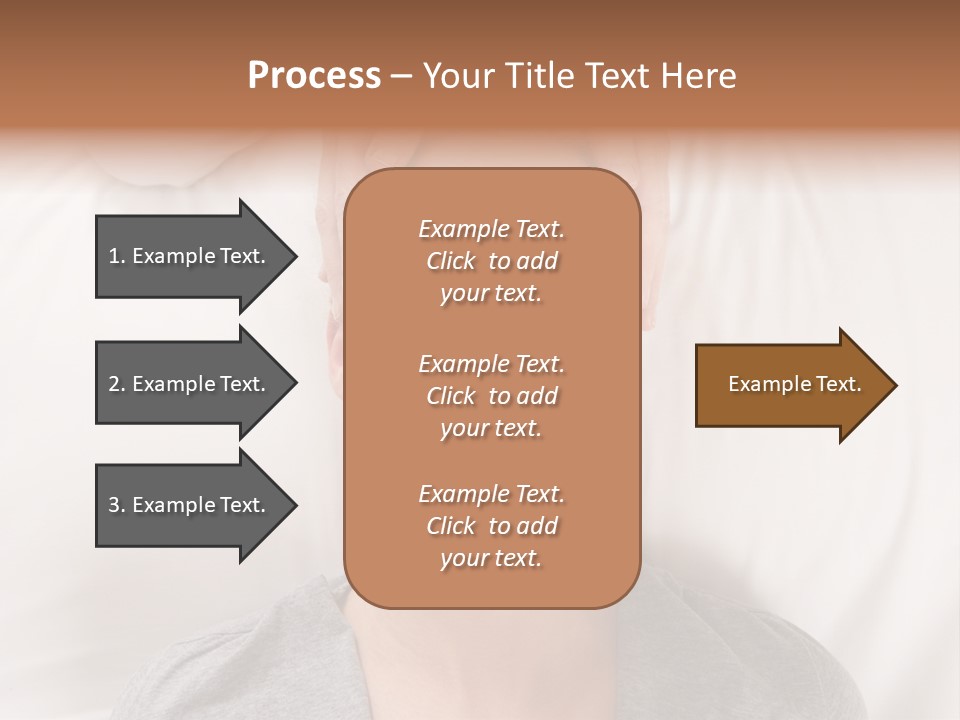 Process – Your Title Text Here

1. Example Text.

2. Example Text.

3. Example Text.

Example Text. Click to add your text.

Example Text. Click to add your text.

Example Text. Click to add your text.

Example Text.